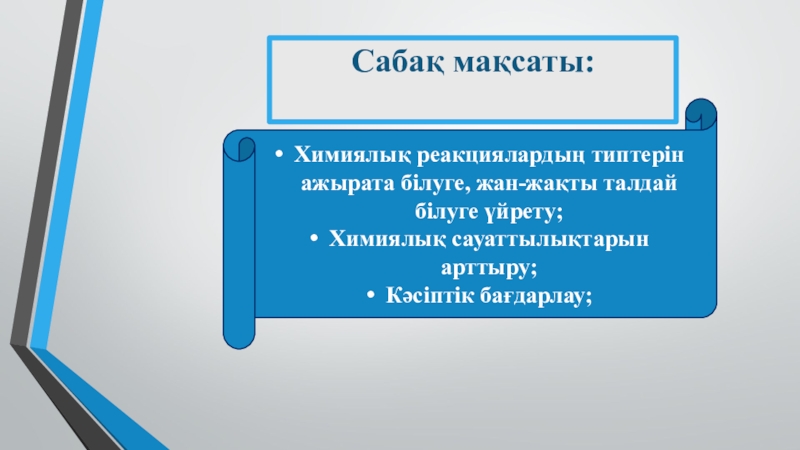 Сабақ мақсаты:

• Химиялық реакциялардың типтерін ажырата білуге, жан-жақты талдай білуге үйрету;
• Химиялық сауаттылықтарын арттыру;
• Кәсіптік бағдарлау;